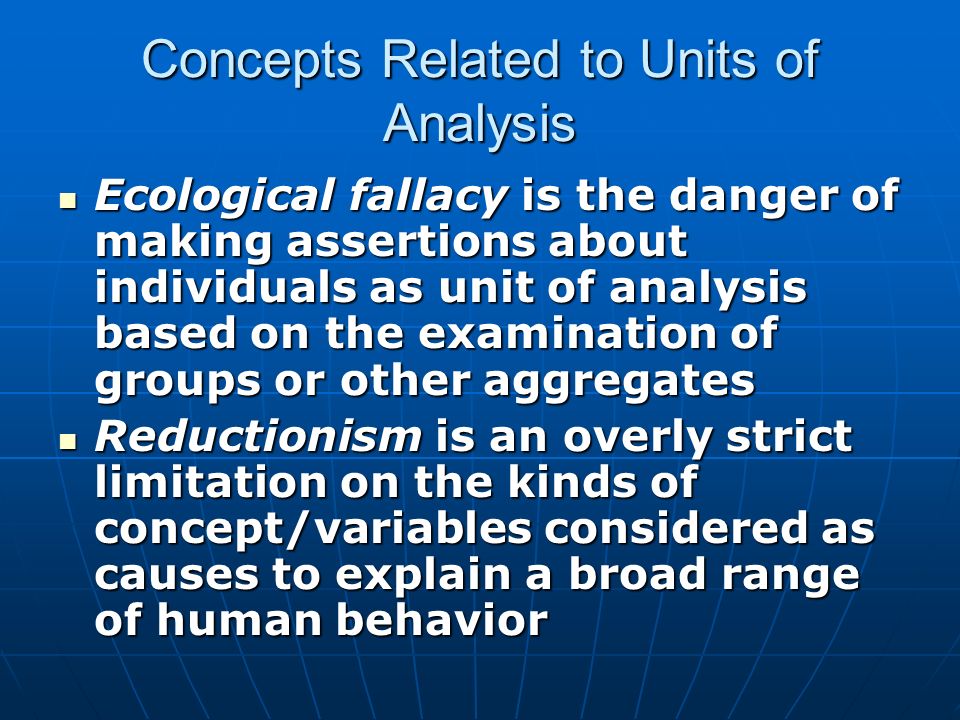 Concepts Related to Units of Analysis

- Ecological fallacy is the danger of making assertions about individuals as unit of analysis based on the examination of groups or other aggregates
- Reductionism is an overly strict limitation on the kinds of concept/variables considered as causes to explain a broad range of human behavior